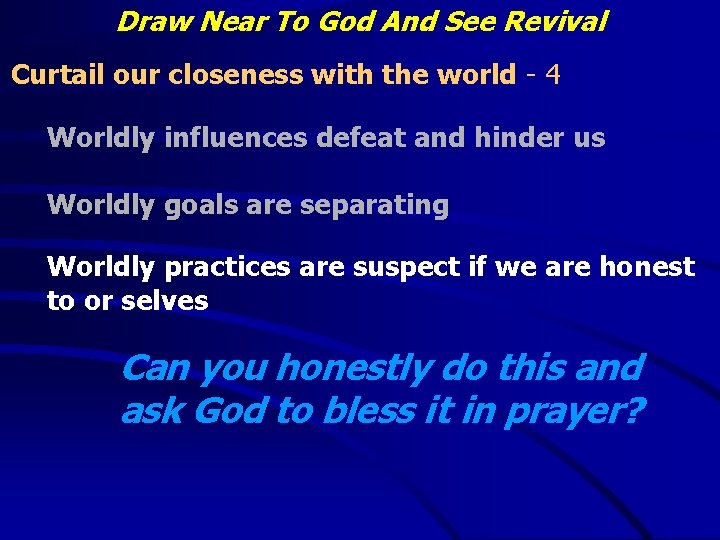 Draw Near To God And See Revival

Curtail our closeness with the world - 4

Worldly influences defeat and hinder us

Worldly goals are separating

Worldly practices are suspect if we are honest to or selves

Can you honestly do this and ask God to bless it in prayer?